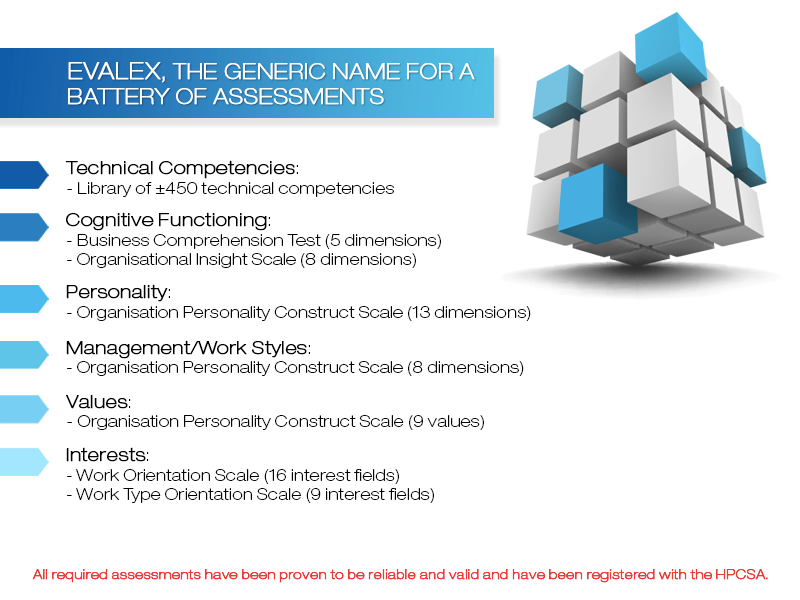 EVALEX, THE GENERIC NAME FOR A BATTERY OF ASSESSMENTS

Technical Competencies:
- Library of ±450 technical competencies

Cognitive Functioning:
- Business Comprehension Test (5 dimensions)
- Organisational Insight Scale (8 dimensions)

Personality:
- Organisation Personality Construct Scale (13 dimensions)

Management/Work Styles:
- Organisation Personality Construct Scale (8 dimensions)

Values:
- Organisation Personality Construct Scale (9 values)

Interests:
- Work Orientation Scale (16 interest fields)
- Work Type Orientation Scale (9 interest fields)

All required assessments have been proven to be reliable and valid and have been registered with the HPCSA.